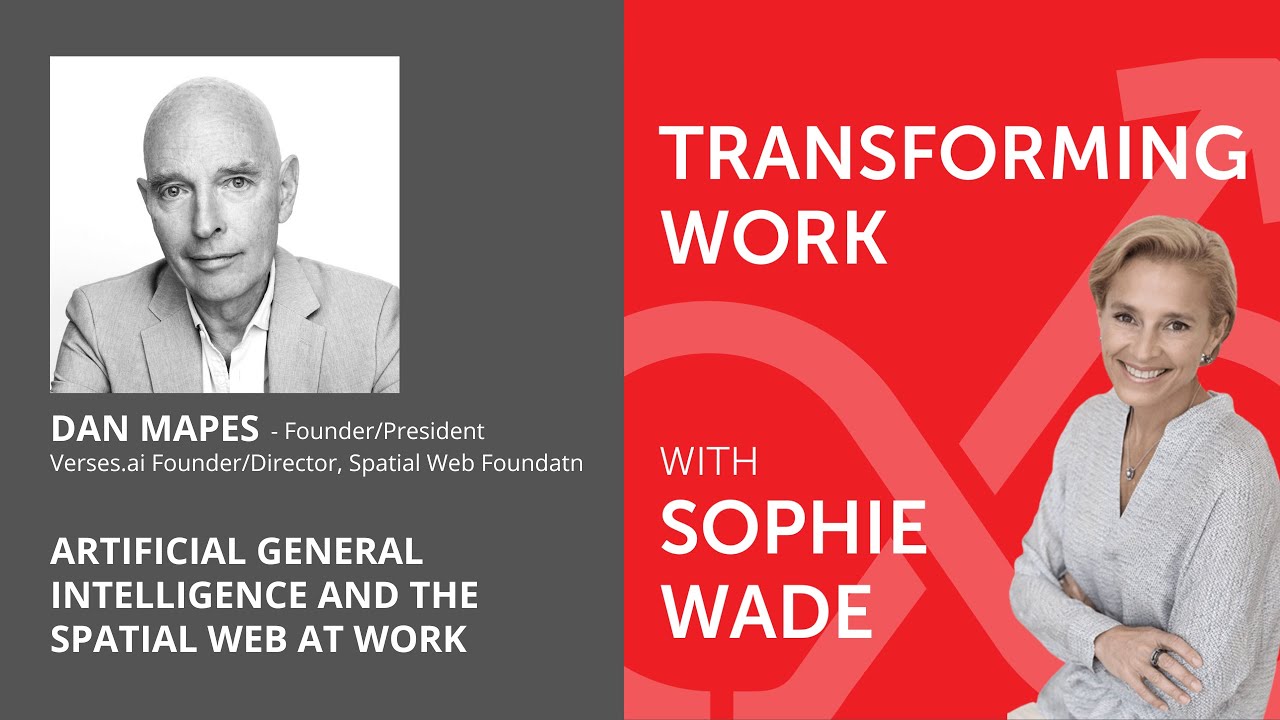 DAN MAPES - Founder/President
Verses.ai Founder/Director, Spatial Web Foundatn

ARTIFICIAL GENERAL INTELLIGENCE AND THE SPATIAL WEB AT WORK

TRANSFORMING WORK

WITH
SOPHIE
WADE